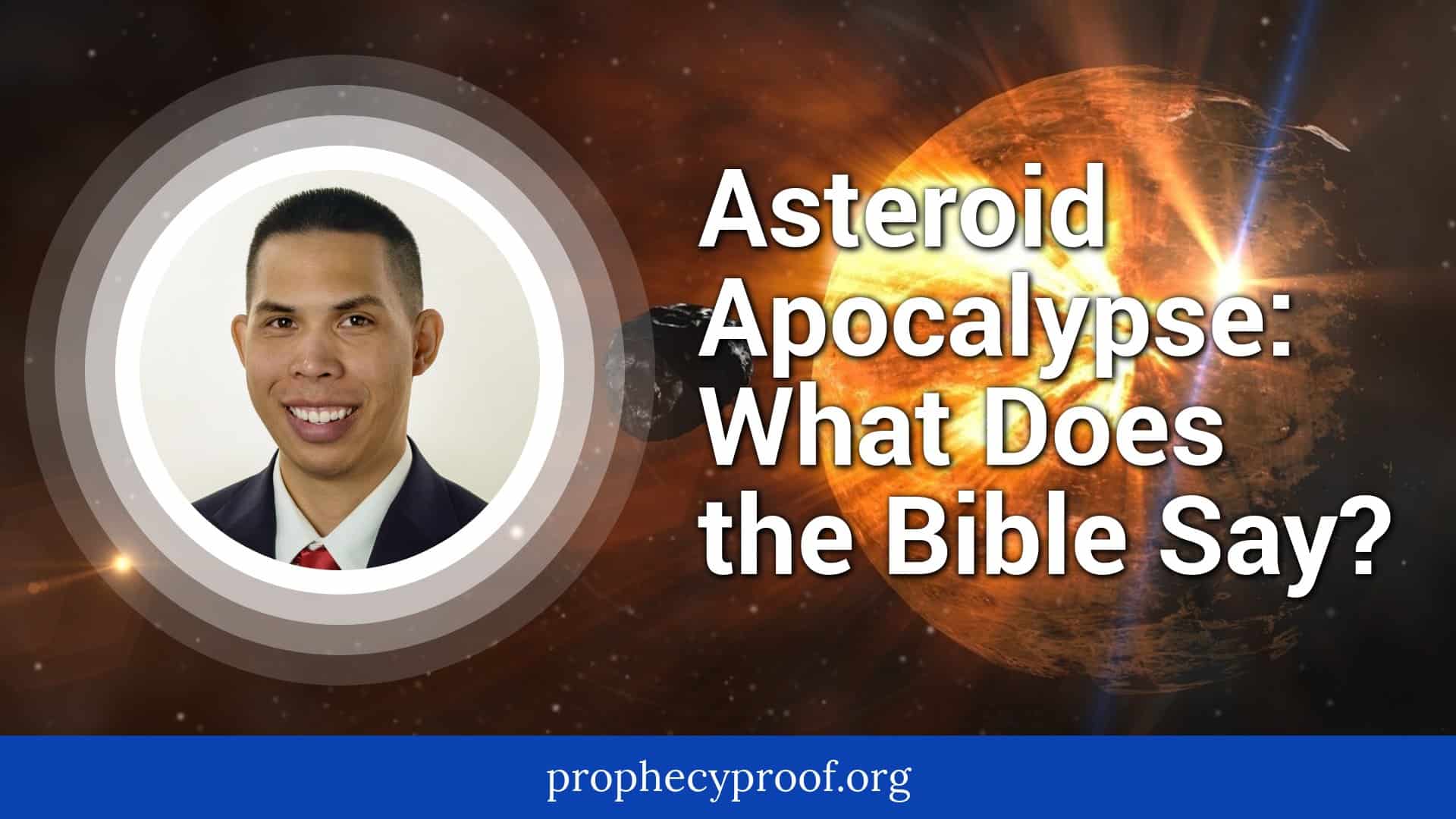 Asteroid Apocalypse: What Does the Bible Say?

prophecyproof.org